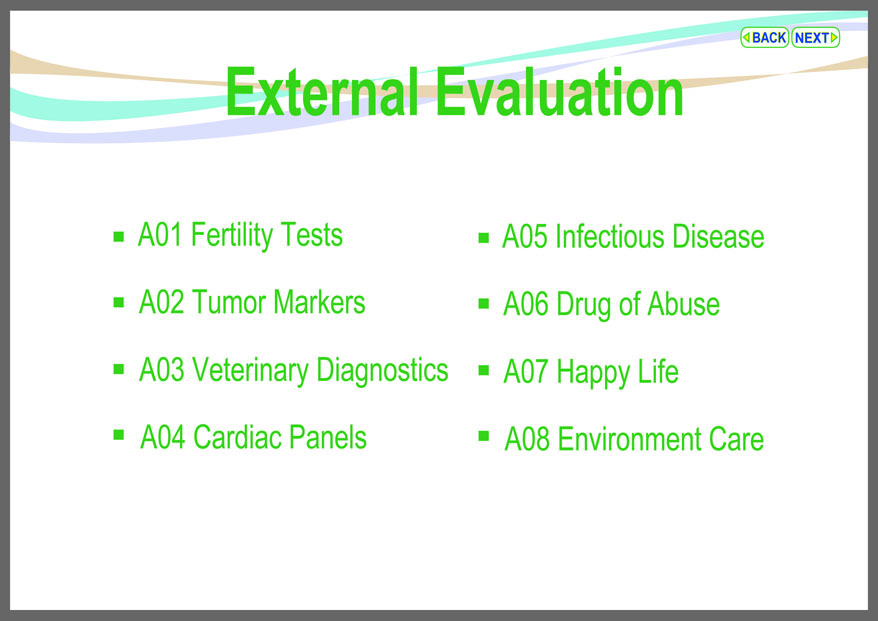 BACK NEXT

External Evaluation

- A01 Fertility Tests
- A02 Tumor Markers
- A03 Veterinary Diagnostics
- A04 Cardiac Panels

- A05 Infectious Disease
- A06 Drug of Abuse
- A07 Happy Life
- A08 Environment Care